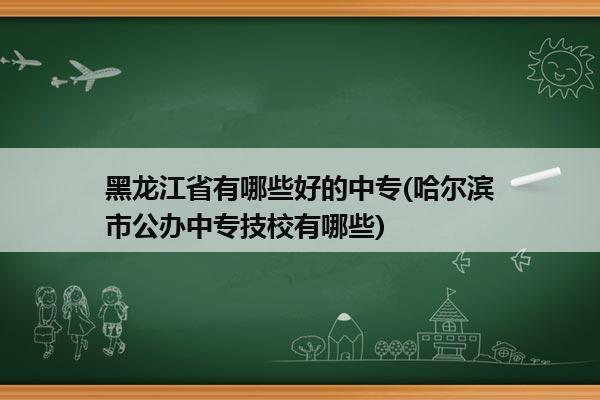 黑龙江省有哪些好的中专(哈尔滨市公办中专技校有哪些)